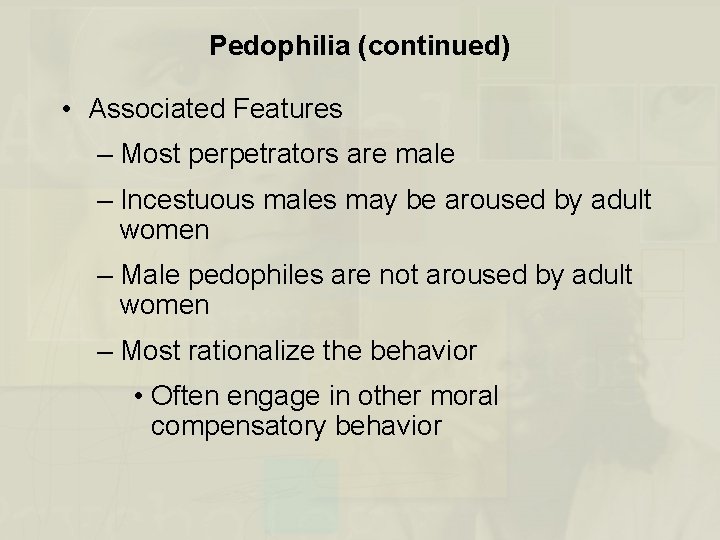 Pedophilia (continued)

• Associated Features

– Most perpetrators are male

– Incestuous males may be aroused by adult women

– Male pedophiles are not aroused by adult women

– Most rationalize the behavior

• Often engage in other moral compensatory behavior